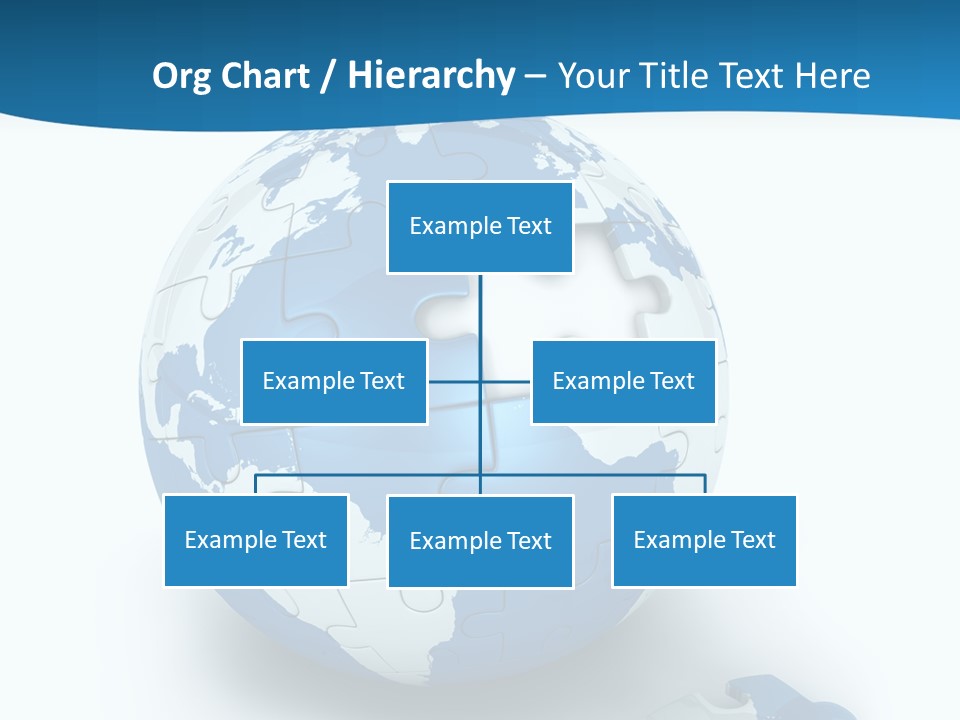 Org Chart / Hierarchy – Your Title Text Here

Example Text

Example Text

Example Text

Example Text

Example Text

Example Text